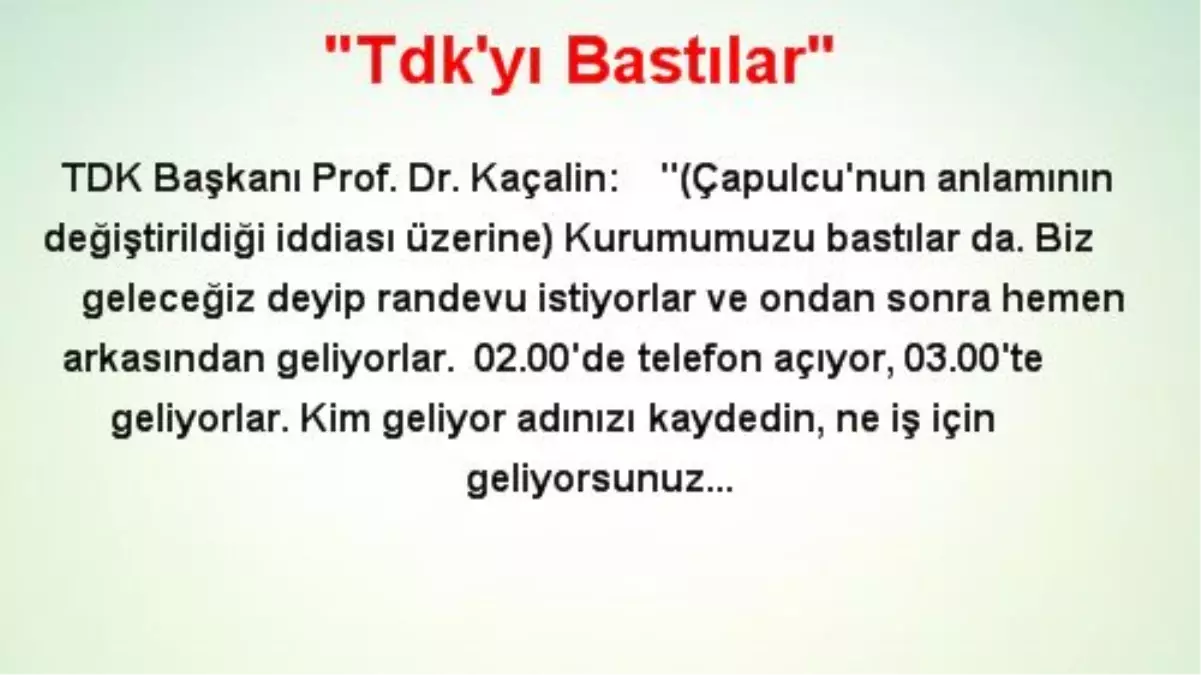 "Tdk'yı Bastılar"

TDK Başkanı Prof. Dr. Kaçalin: ''(Çapulcu'nun anlamının değiştirildiği iddiası üzerine) Kurumumuzu bastılar da. Biz geleceğiz deyip randevu istiyorlar ve ondan sonra hemen arkasından geliyorlar. 02.00'de telefon açıyor, 03.00'te geliyorlar. Kim geliyor adınızı kaydedin, ne iş için geliyorsunuz...